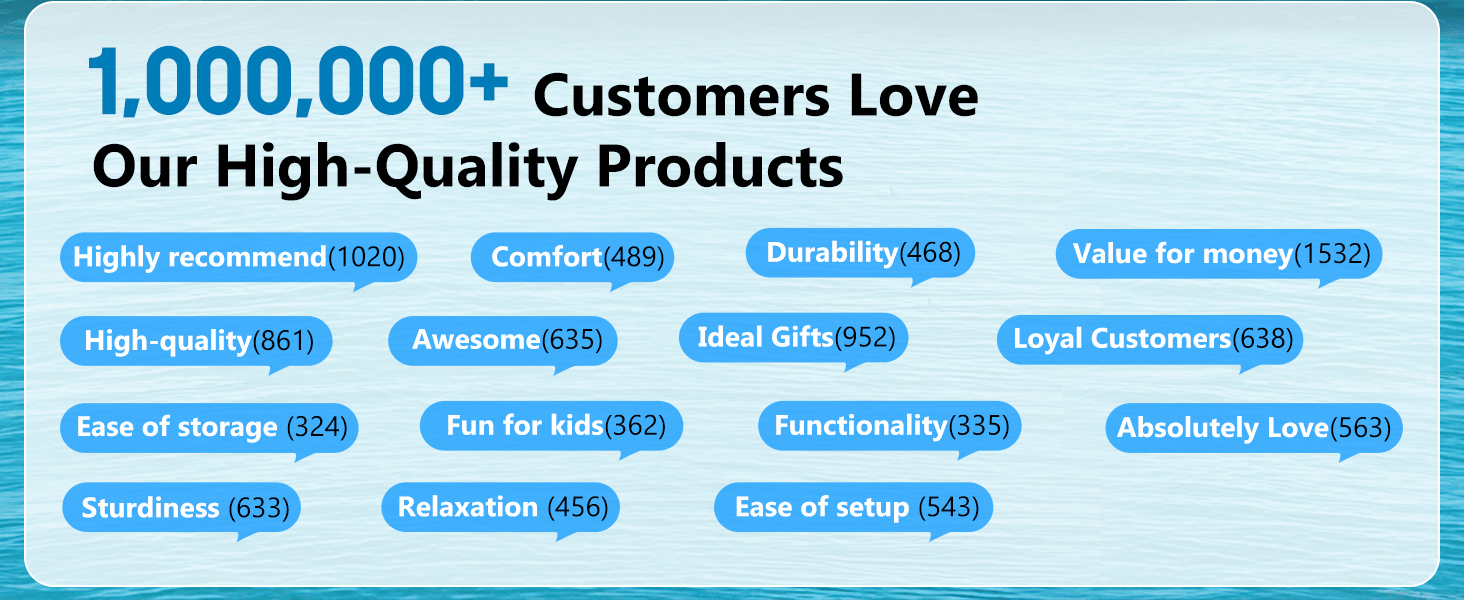 1,000,000+ Customers Love Our High-Quality Products

Highly recommend(1020)

Comfort(489)

Durability(468)

Value for money(1532)

High-quality(861)

Awesome(635)

Ideal Gifts(952)

Loyal Customers(638)

Ease of storage (324)

Fun for kids(362)

Functionality(335)

Absolutely Love(563)

Sturdiness (633)

Relaxation (456)

Ease of setup (543)